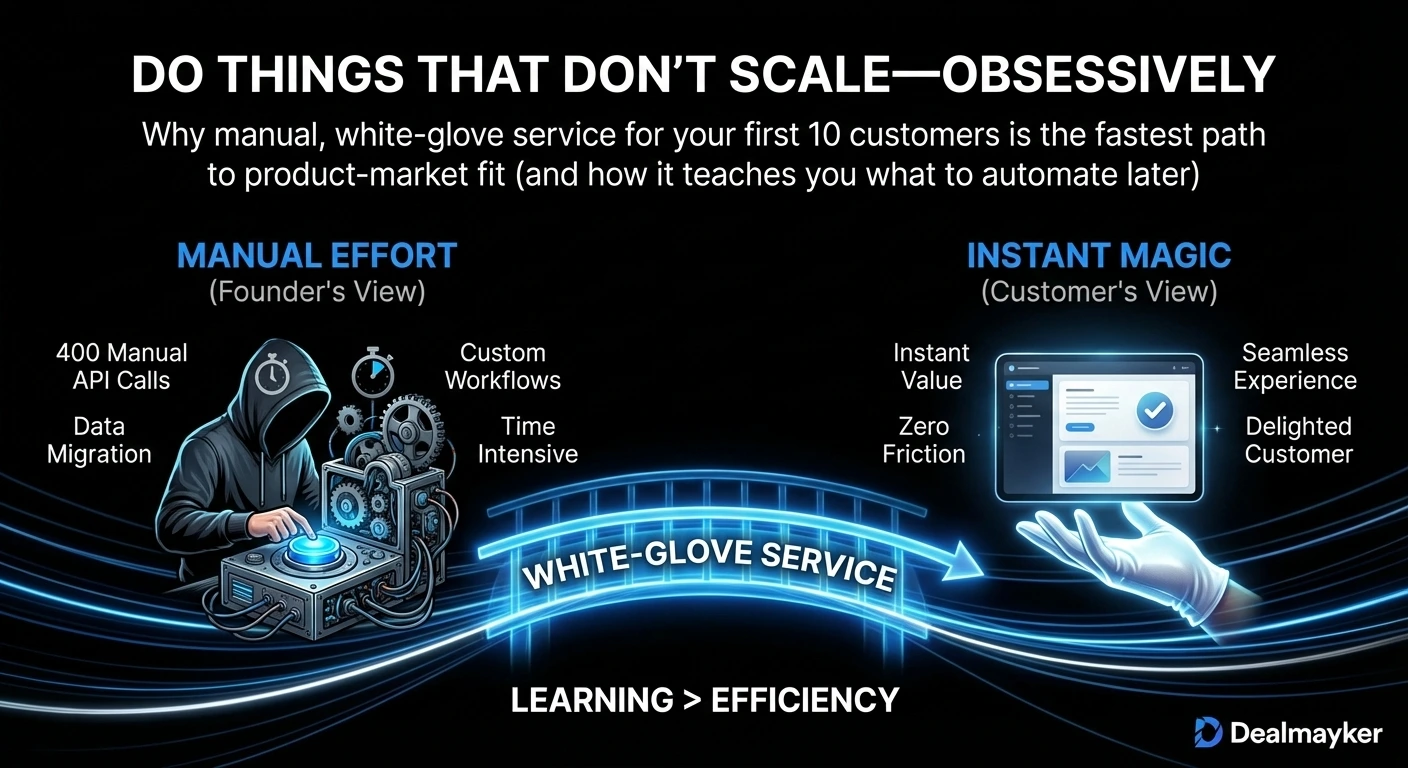 DO THINGS THAT DON'T SCALE—OBSESSIVELY

Why manual, white-glove service for your first 10 customers is the fastest path to product-market fit (and how it teaches you what to automate later)

MANUAL EFFORT
(Founder's View)

400 Manual API Calls

Data Migration

Custom Workflows

Time Intensive

INSTANT MAGIC
(Customer's View)

Instant Value

Zero Friction

Seamless Experience

Delighted Customer

WHITE-GLOVE SERVICE

LEARNING > EFFICIENCY

Dealmayker